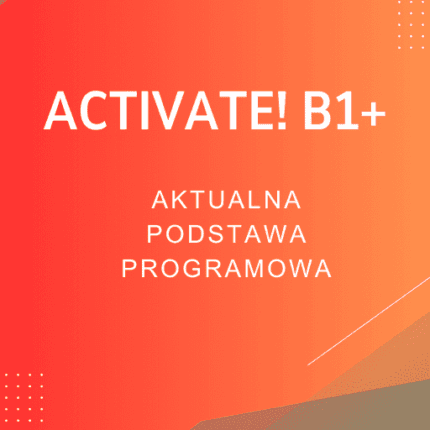 ACTIVATE! B1+

AKTUALNA
PODSTAWA
PROGRAMOWA